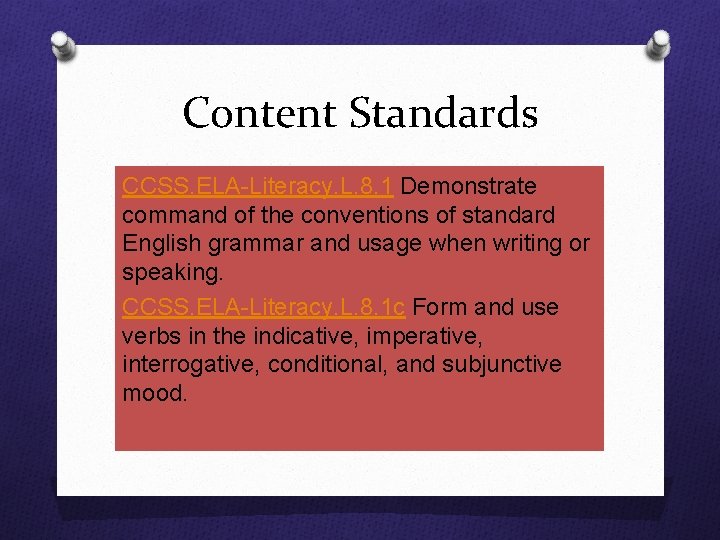 Content Standards

CCSS.ELA-Literacy.L.8.1 Demonstrate command of the conventions of standard English grammar and usage when writing or speaking.

CCSS.ELA-Literacy.L.8.1c Form and use verbs in the indicative, imperative, interrogative, conditional, and subjunctive mood.